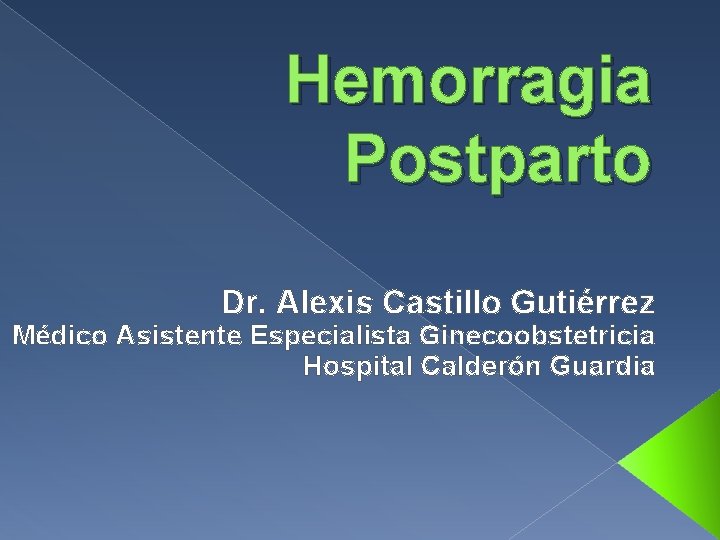 Hemorragia Postparto

Dr. Alexis Castillo Gutiérrez
Médico Asistente Especialista Ginecoobstetricia
Hospital Calderón Guardia